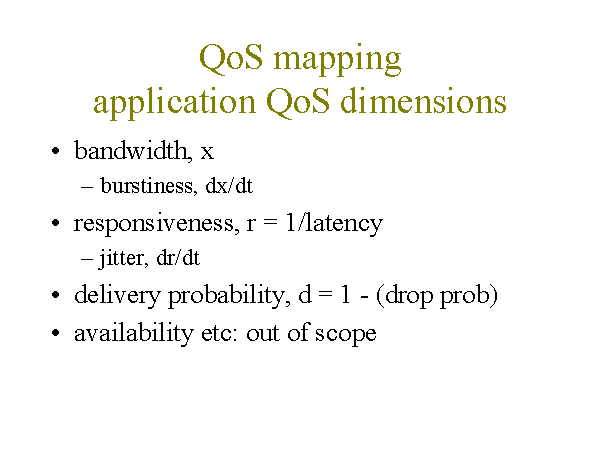 QoS mapping
application QoS dimensions

• bandwidth, x
– burstiness, dx/dt
• responsiveness, r = 1/latency
– jitter, dr/dt
• delivery probability, d = 1 - (drop prob)
• availability etc: out of scope